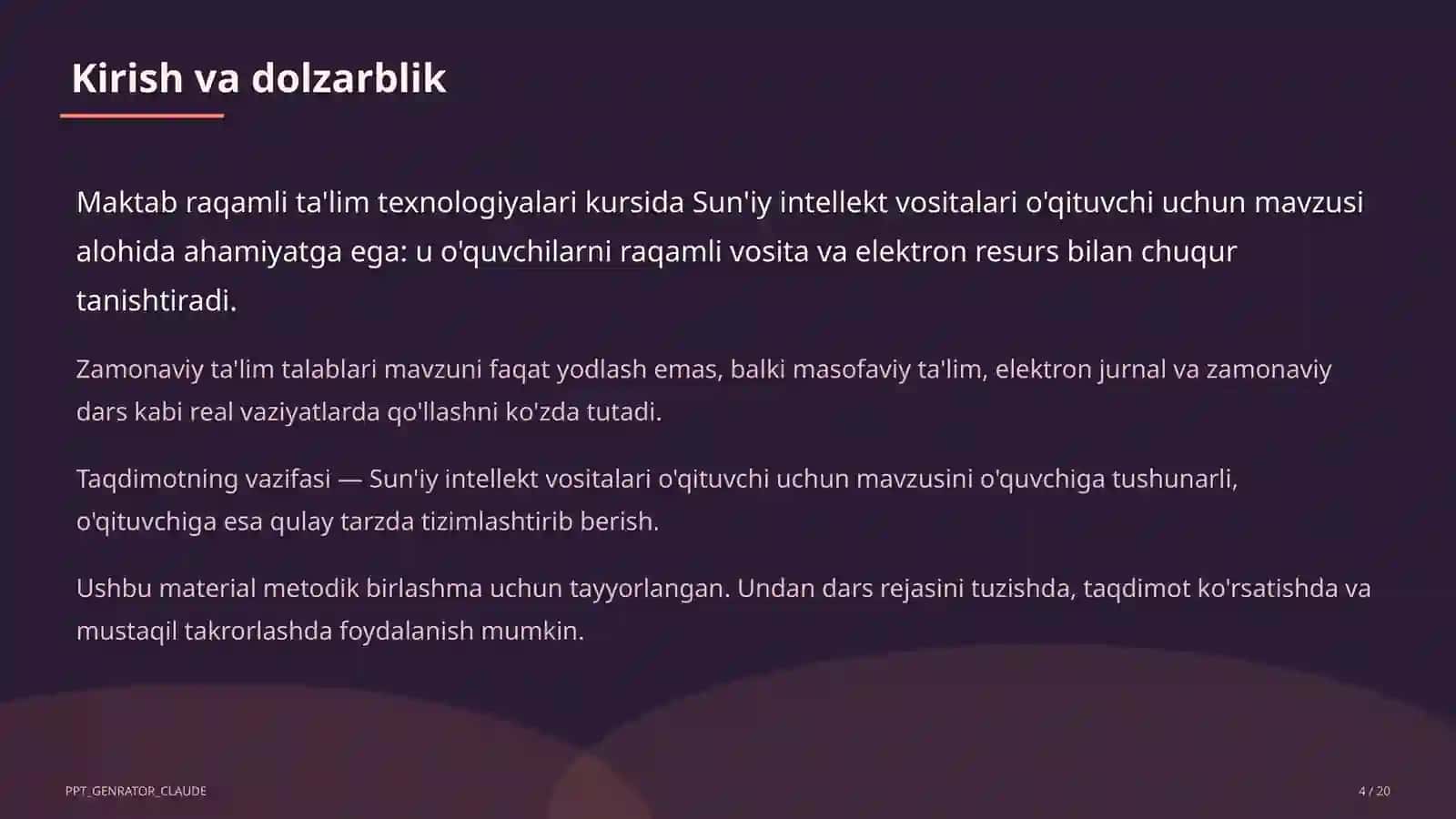 Kirish va dolzarblik

Maktab raqamli ta'lim texnologiyalari kursida Sun'iy intellekt vositalari o'qituvchi uchun mavzusi alohida ahamiyatga ega: u o'quvchilarni raqamli vosita va elektron resurs bilan chuqur tanishtiradi.

Zamonaviy ta'lim talablari mavzuni faqat yodlash emas, balki masofaviy ta'lim, elektron jurnal va zamonaviy dars kabi real vaziyatlarda qo'llashni ko'zda tutadi.

Taqdimotning vazifasi — Sun'iy intellekt vositalari o'qituvchi uchun mavzusini o'quvchiga tushunarli, o'qituvchiga esa qulay tarzda tizimlashtirib berish.

Ushbu material metodik birlashma uchun tayyorlangan. Undan dars rejasini tuzishda, taqdimot ko'rsatishda va mustaqil takrorlashda foydalanish mumkin.

PPT_GENRATOR_CLAUDE

4 / 20